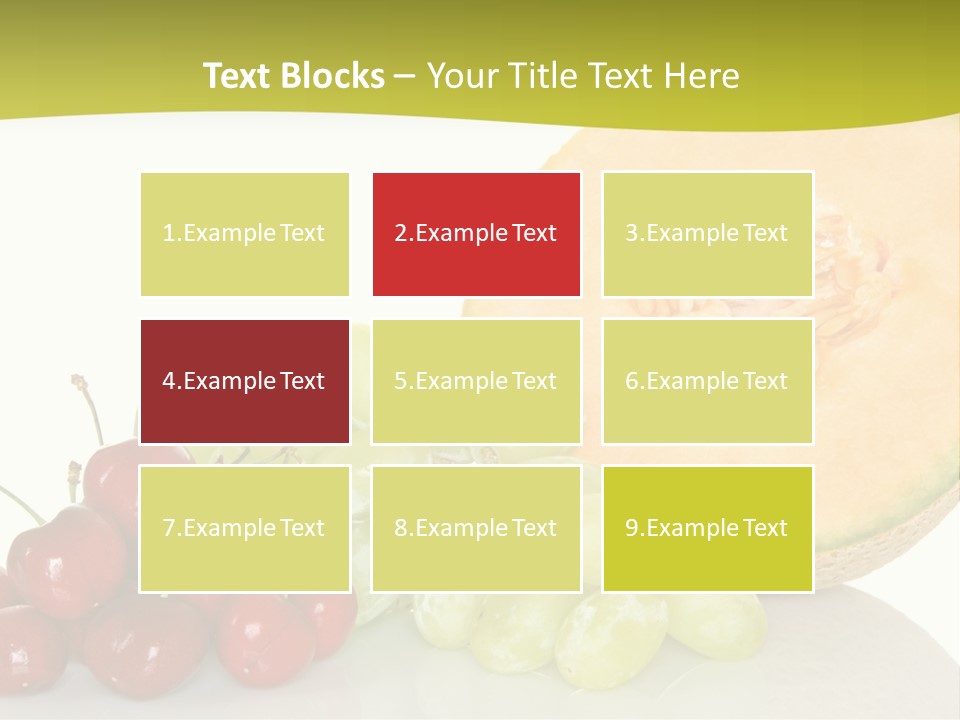 Text Blocks – Your Title Text Here

1.Example Text

2.Example Text

3.Example Text

4.Example Text

5.Example Text

6.Example Text

7.Example Text

8.Example Text

9.Example Text